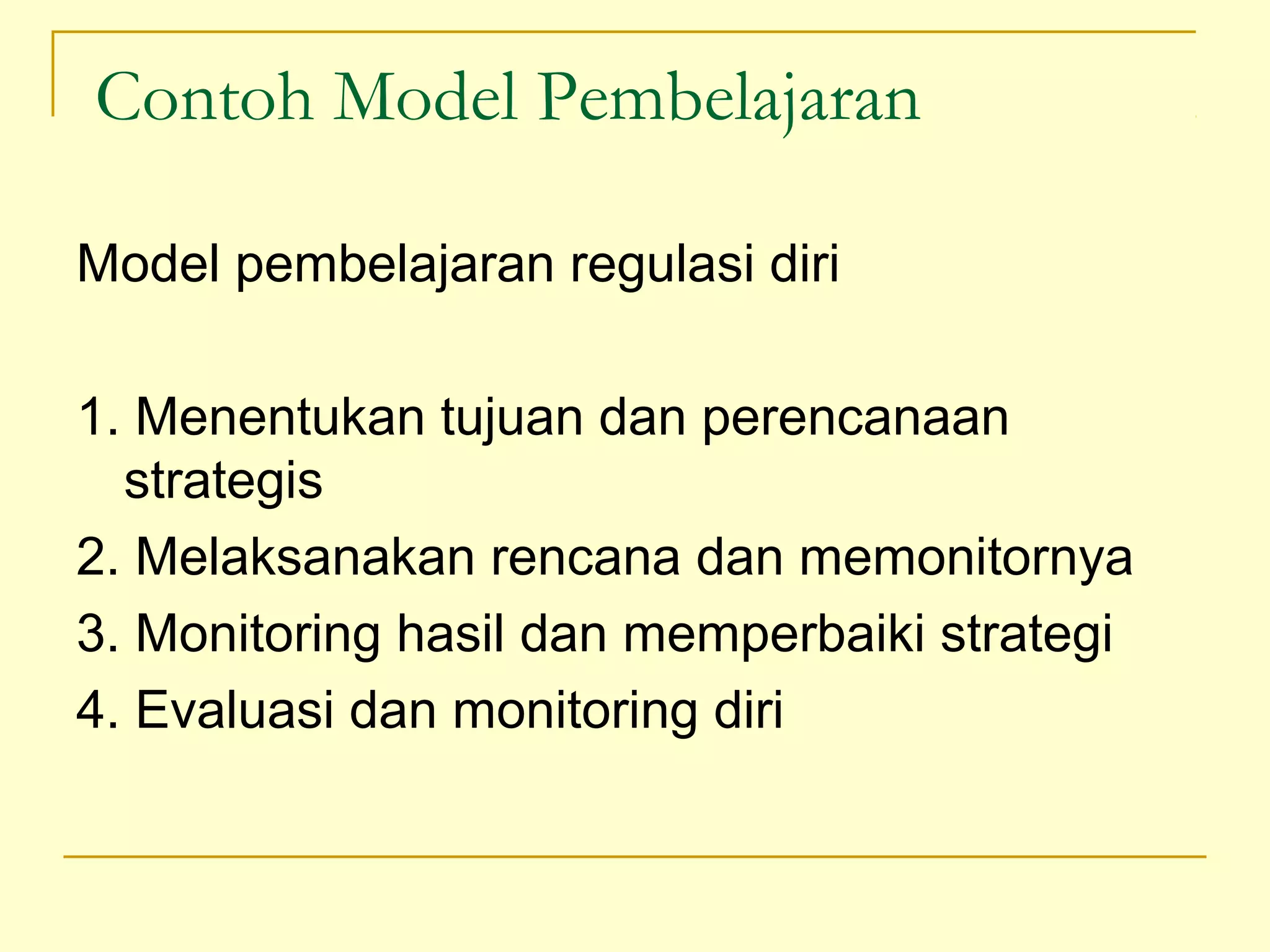 Contoh Model Pembelajaran

Model pembelajaran regulasi diri

1. Menentukan tujuan dan perencanaan strategis
2. Melaksanakan rencana dan memonitornya
3. Monitoring hasil dan memperbaiki strategi
4. Evaluasi dan monitoring diri